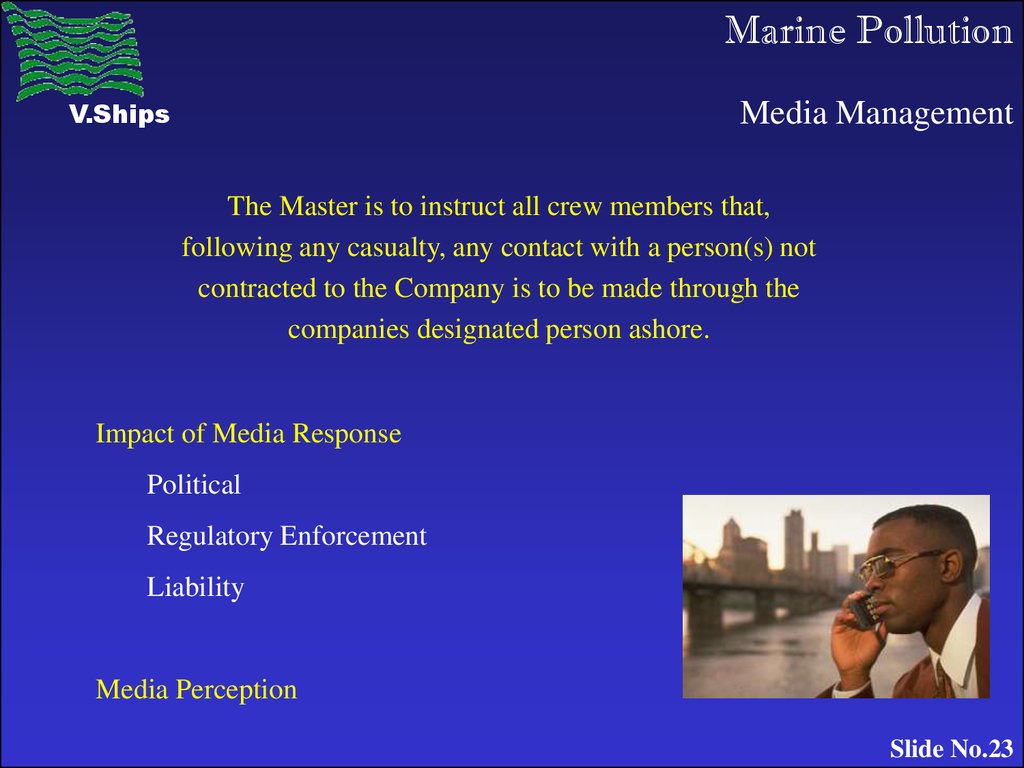 V.Ships

Marine Pollution

Media Management

The Master is to instruct all crew members that, following any casualty, any contact with a person(s) not contracted to the Company is to be made through the companies designated person ashore.

Impact of Media Response

Political

Regulatory Enforcement

Liability

Media Perception

Slide No.23